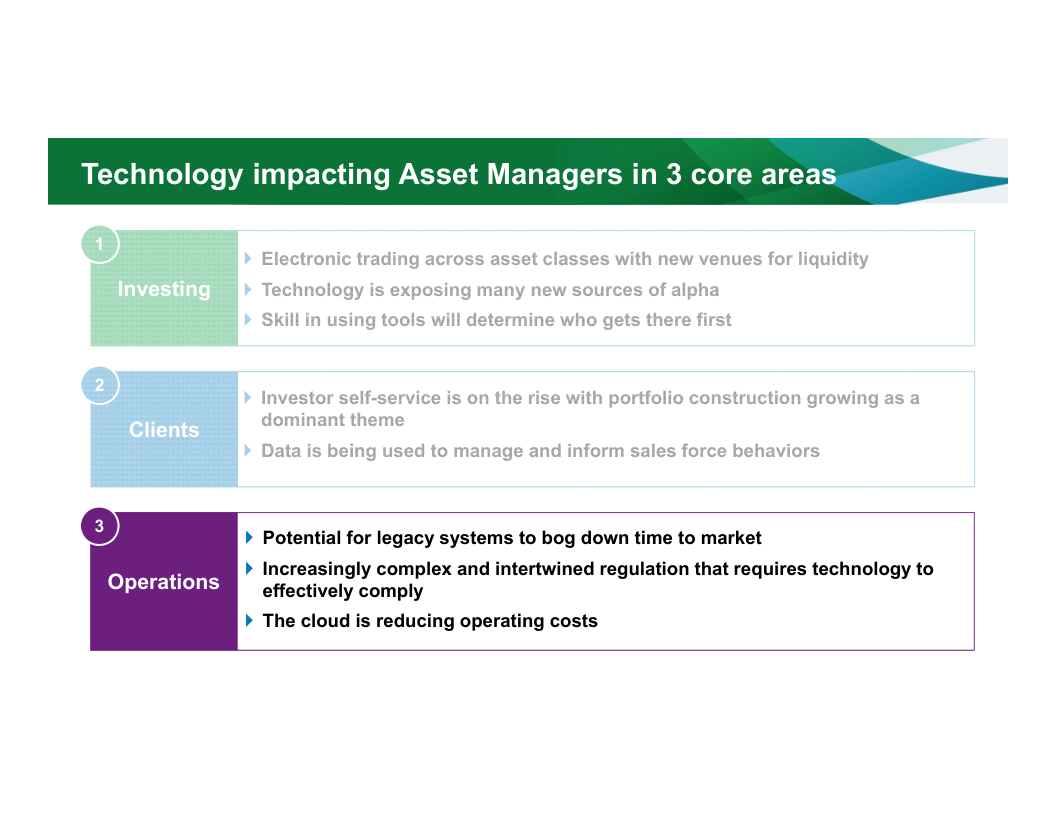 Technology impacting Asset Managers in 3 core areas

1
Investing

Electronic trading across asset classes with new venues for liquidity
Technology is exposing many new sources of alpha
Skill in using tools will determine who gets there first

2
Clients

Investor self-service is on the rise with portfolio construction growing as a dominant theme
Data is being used to manage and inform sales force behaviors

3
Operations

Potential for legacy systems to bog down time to market
Increasingly complex and intertwined regulation that requires technology to effectively comply
The cloud is reducing operating costs